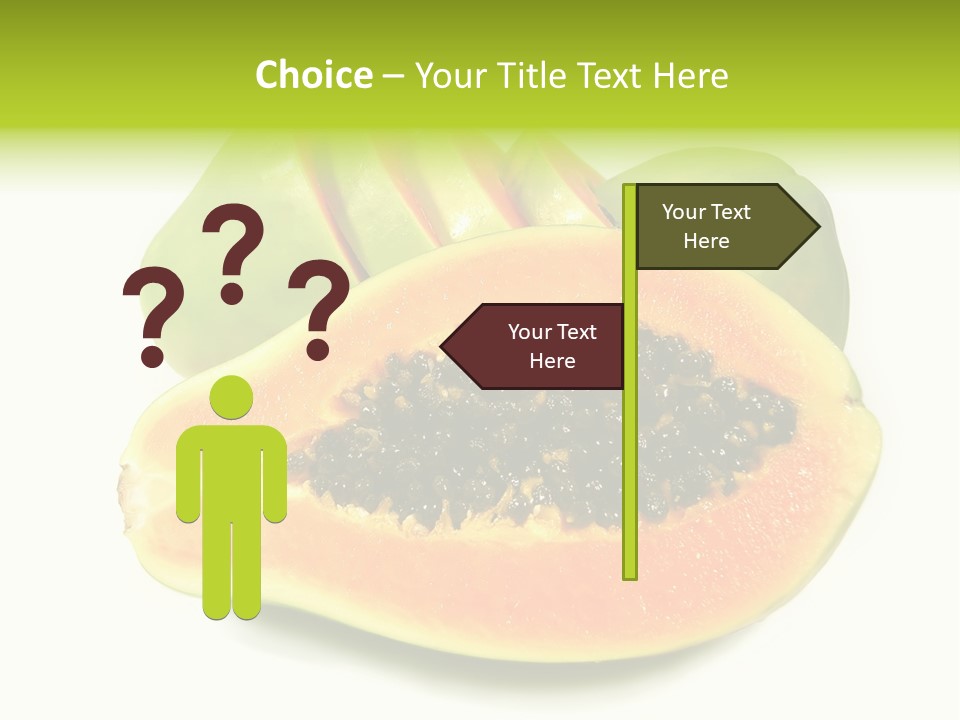 Choice – Your Title Text Here

? ? ?

Your Text Here

Your Text Here